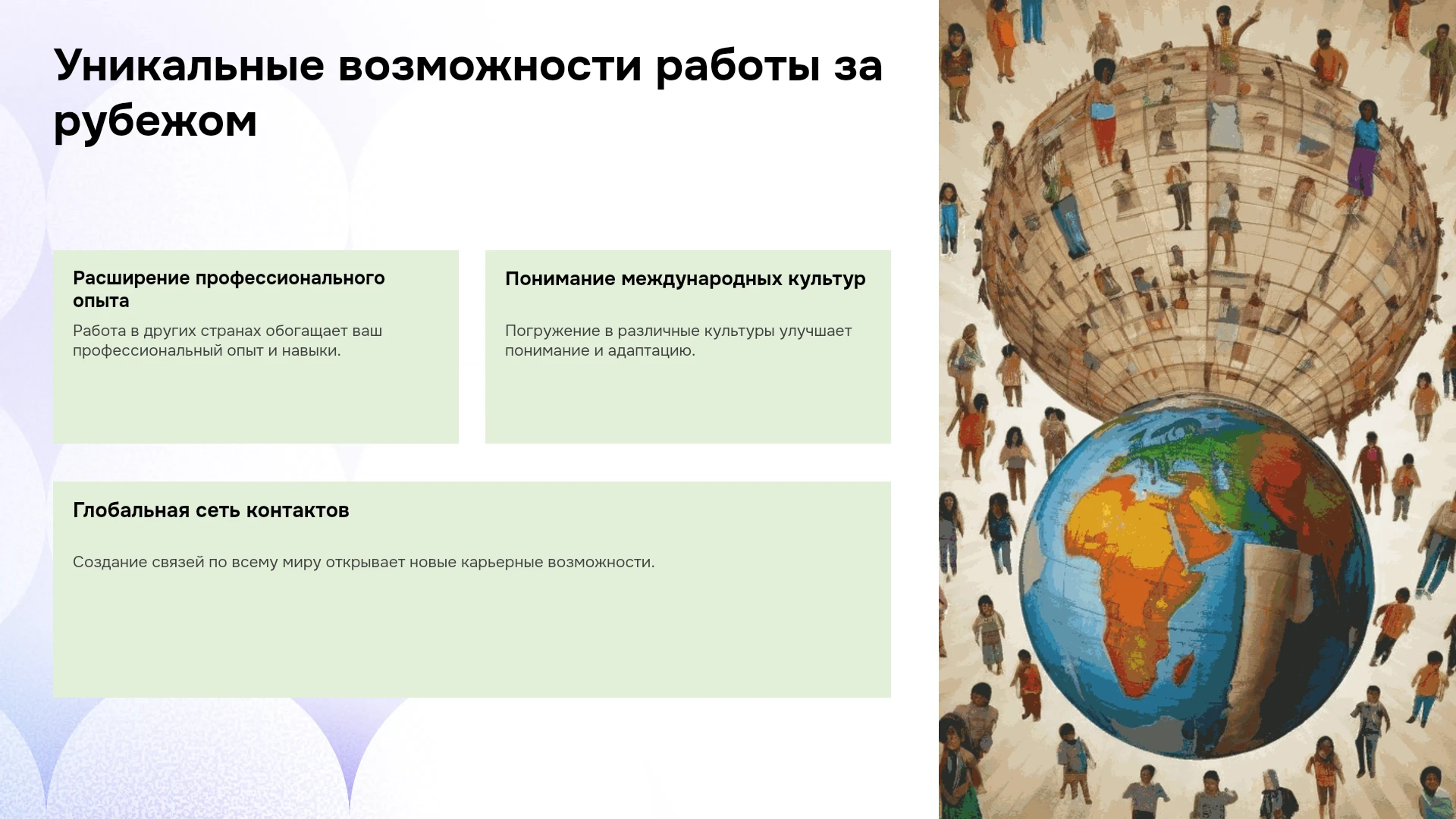 Уникальные возможности работы за рубежом

Расширение профессионального опыта

Работа в других странах обогащает ваш профессиональный опыт и навыки.

Понимание международных культур

Погружение в различные культуры улучшает понимание и адаптацию.

Глобальная сеть контактов

Создание связей по всему миру открывает новые карьерные возможности.